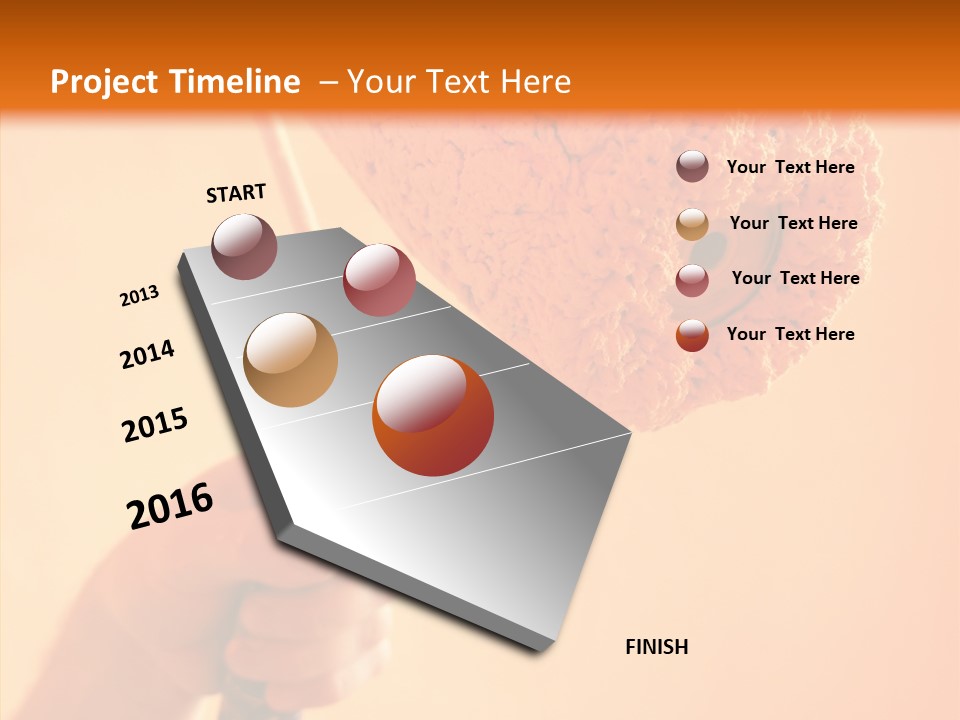 Project Timeline – Your Text Here

START

2013

2014

2015

2016

FINISH

Your Text Here

Your Text Here

Your Text Here

Your Text Here